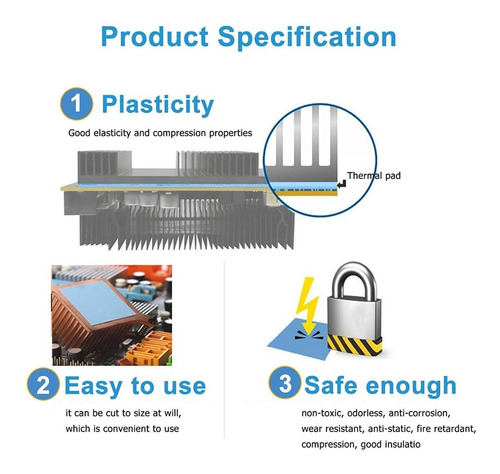 Product Specification

1 Plasticity

Good elasticity and compression properties

Thermal pad

2 Easy to use

it can be cut to size at will, which is convenient to use

3 Safe enough

non-toxic, odorless, anti-corrosion, wear resistant, anti-static, fire retardant, compression, good insulatio